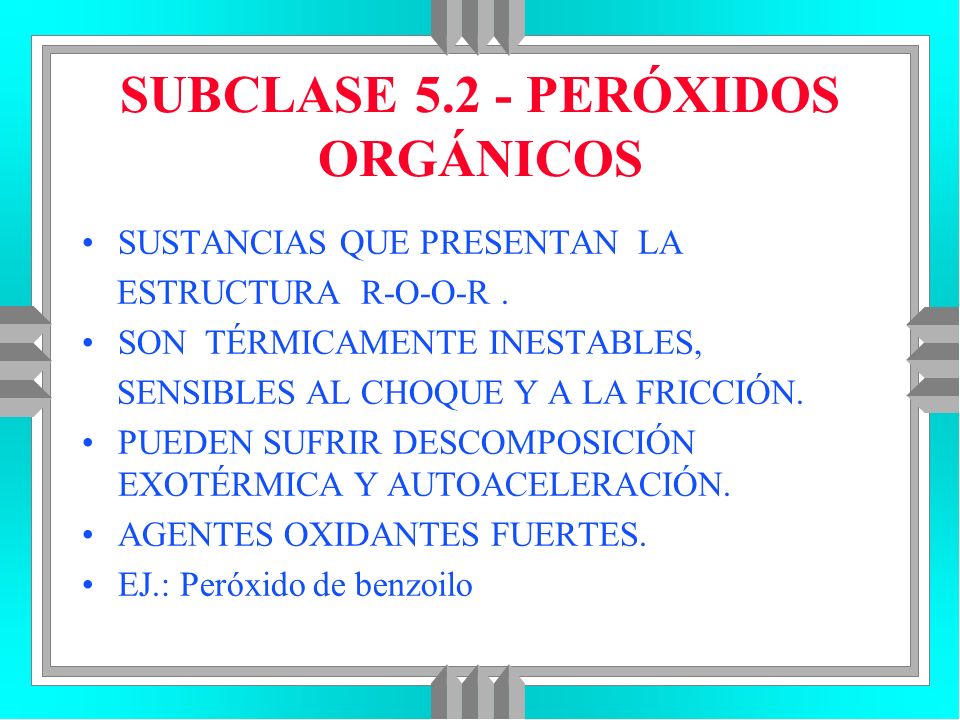 SUBCLASE 5.2 - PERÓXIDOS ORGÁNICOS

• SUSTANCIAS QUE PRESENTAN LA ESTRUCTURA R-O-O-R .

• SON TÉRMICAMENTE INESTABLES, SENSIBLES AL CHOQUE Y A LA FRICCIÓN.

• PUEDEN SUFRIR DESCOMPOSICIÓN EXOTÉRMICA Y AUTOACELERACIÓN.

• AGENTES OXIDANTES FUERTES.

• EJ.: Peróxido de benzoilo